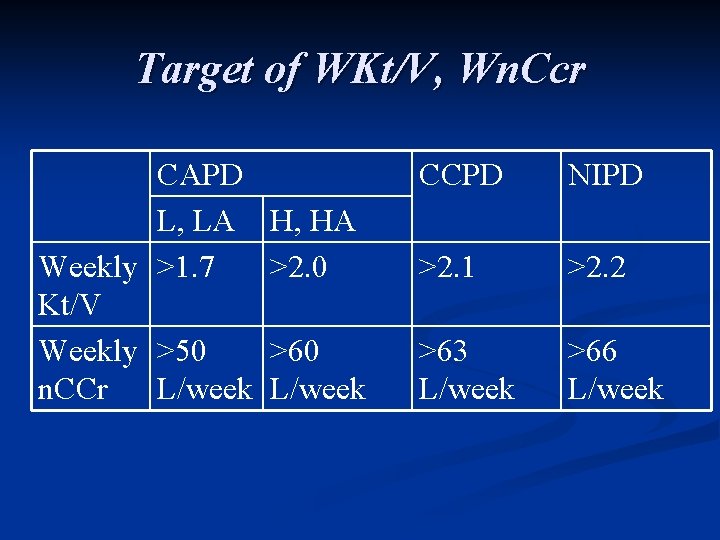 Target of WKt/V, WnCcr

| | CAPD | | CCPD | NIPD |
|---|---|---|---|---|
| | L, LA | H, HA | | |
| Weekly Kt/V | >1.7 | >2.0 | >2.1 | >2.2 |
| Weekly nCCr | >50 L/week | >60 L/week | >63 L/week | >66 L/week |